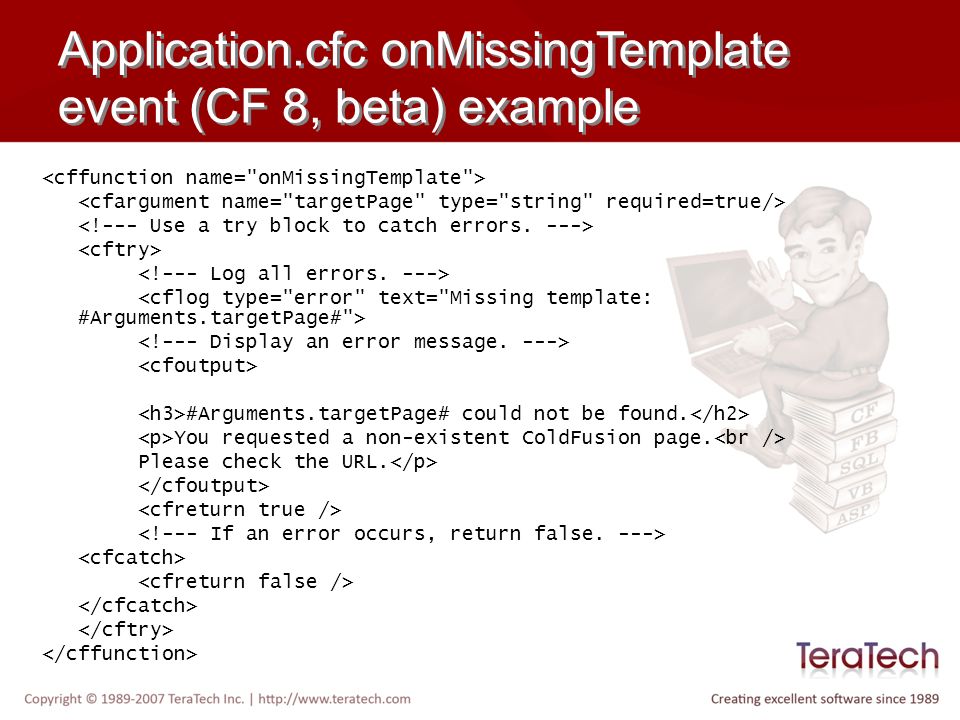 Application.cfc onMissingTemplate event (CF 8, beta) example

<cffunction name="onMissingTemplate">
<cfargument name="targetPage" type="string" required=true/>
<!--- Use a try block to catch errors. --->
<cftry>
<!--- Log all errors. --->
<cflog type="error" text="Missing template: #Arguments.targetPage#">
<!--- Display an error message. --->
<cfoutput>

<h3>#Arguments.targetPage# could not be found.</h2>
<p>You requested a non-existent ColdFusion page.<br />
Please check the URL.</p>
</cfoutput>
<cfreturn true />
<!--- If an error occurs, return false. --->
<cfcatch>
<cfreturn false />
</cfcatch>
</cftry>
</cffunction>

CF
FB
SQL
VB
ASP

TeraTech

Copyright © 1989-2007 TeraTech Inc. | http://www.teratech.com

Creating excellent software since 1989